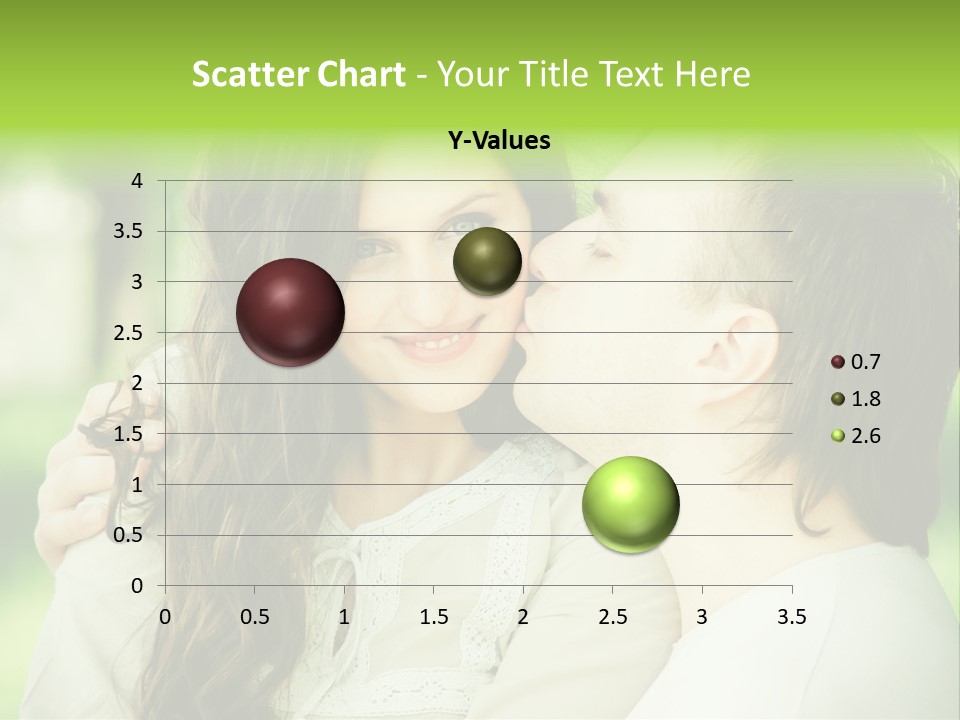 Scatter Chart - Your Title Text Here

Y-Values

4
3.5
3
2.5
2
1.5
1
0.5
0

0 0.5 1 1.5 2 2.5 3 3.5

0.7
1.8
2.6